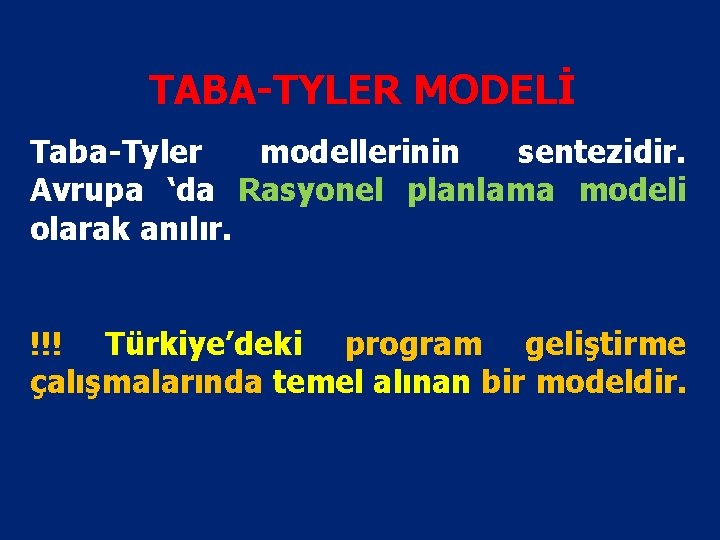 TABA-TYLER MODELİ

Taba-Tyler modellerinin sentezidir. Avrupa ‘da Rasyonel planlama modeli olarak anılır.

!!! Türkiye’deki program geliştirme çalışmalarında temel alınan bir modeldir.